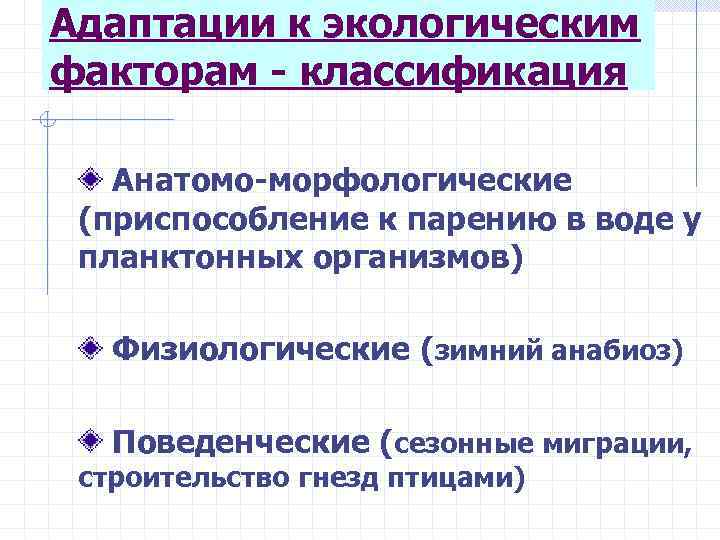 Адаптации к экологическим факторам - классификация

Анатомо-морфологические (приспособление к парению в воде у планктонных организмов)

Физиологические (зимний анабиоз)

Поведенческие (сезонные миграции, строительство гнезд птицами)